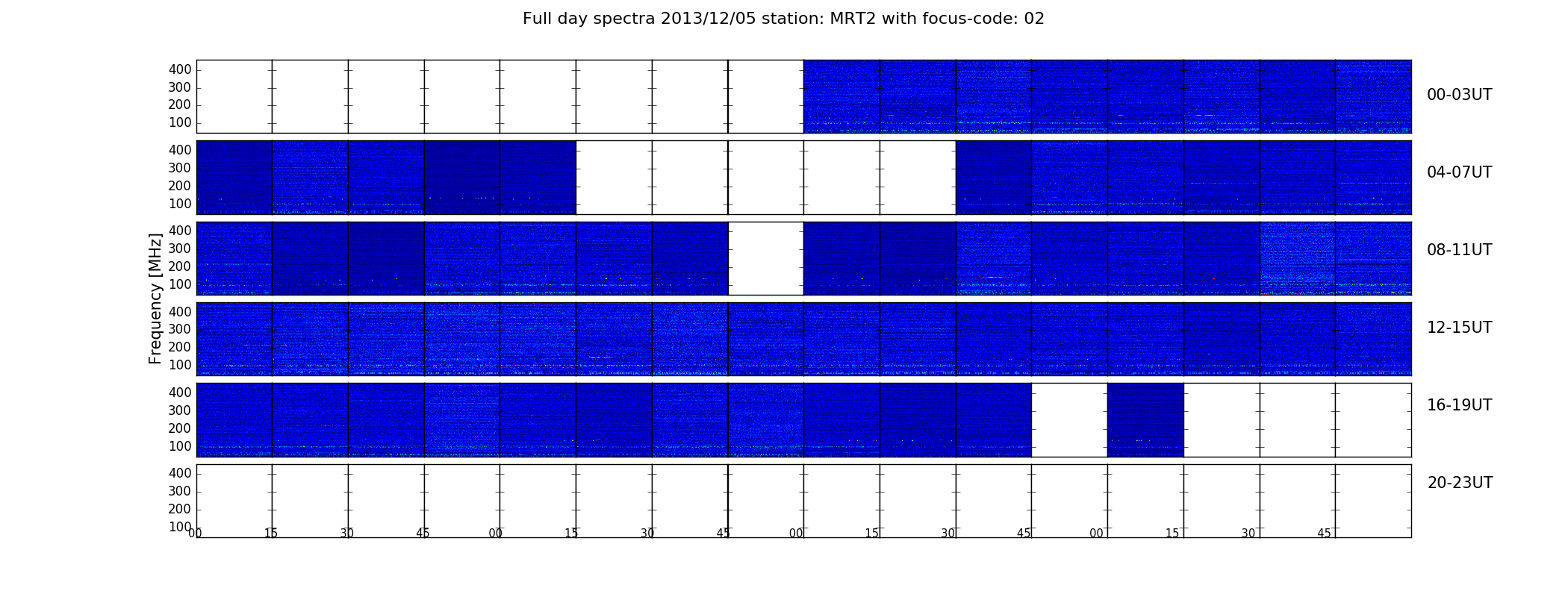 Full day spectra 2013/12/05 station: MRT2 with focus-code: 02

Frequency [MHz]

400
300
200
100
00-03UT

400
300
200
100
04-07UT

400
300
200
100
08-11UT

400
300
200
100
12-15UT

400
300
200
100
16-19UT

400
300
200
100
20-23UT

00 15 30 45 00 15 30 45 00 15 30 45 00 15 30 45